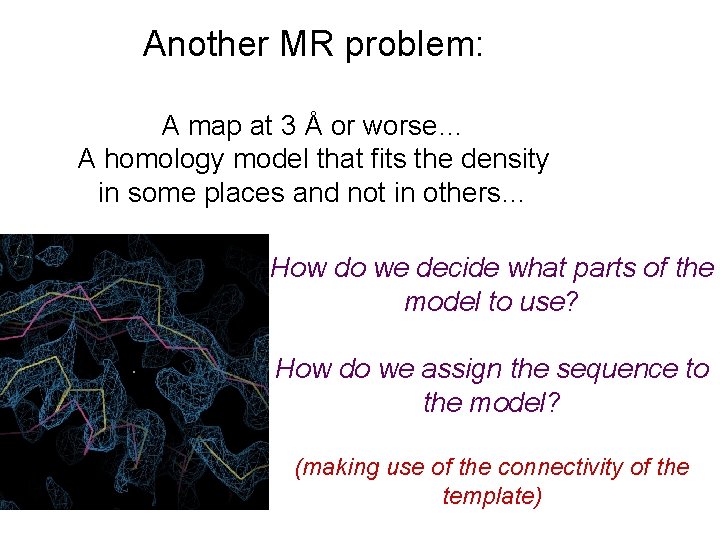 Another MR problem:

A map at 3 Å or worse...
A homology model that fits the density
in some places and not in others...

How do we decide what parts of the model to use?

How do we assign the sequence to the model?

(making use of the connectivity of the template)